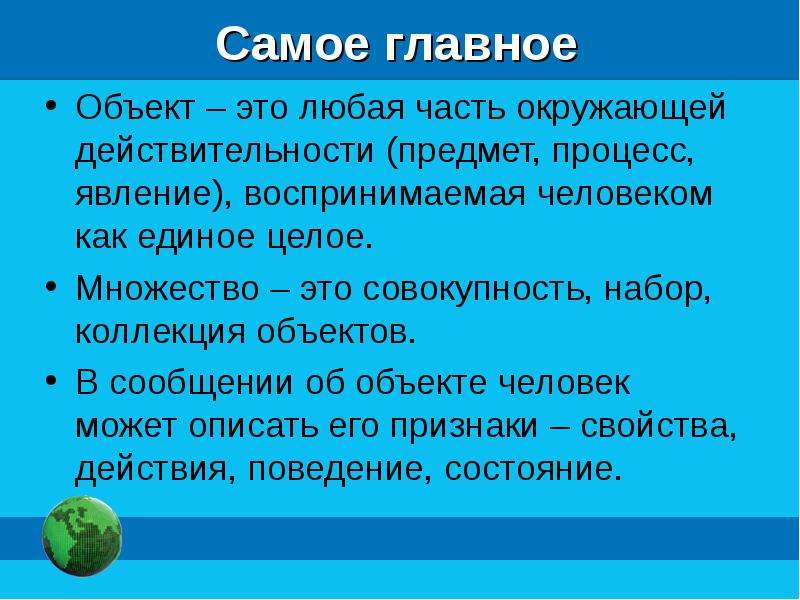 Самое главное

• Объект – это любая часть окружающей действительности (предмет, процесс, явление), воспринимаемая человеком как единое целое.
• Множество – это совокупность, набор, коллекция объектов.
• В сообщении об объекте человек может описать его признаки – свойства, действия, поведение, состояние.